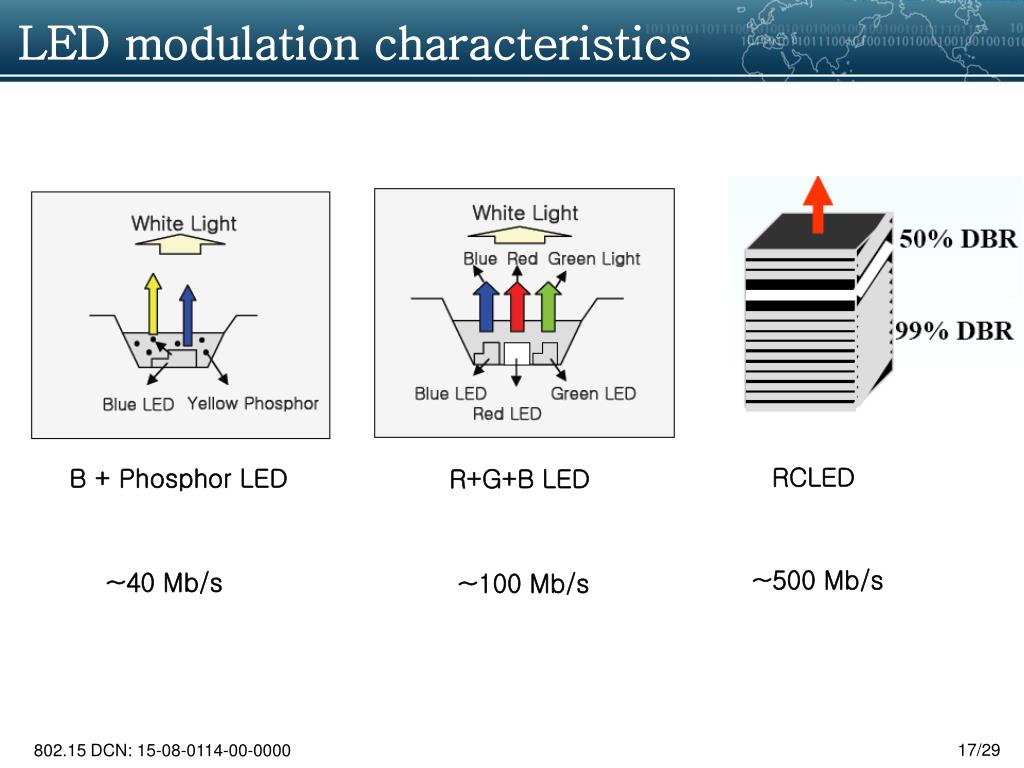 LED modulation characteristics

White Light

Blue LED Yellow Phosphor

White Light

Blue Red Green Light

Blue LED Green LED
Red LED

50% DBR

99% DBR

B + Phosphor LED

R+G+B LED

RCLED

~40 Mb/s

~100 Mb/s

~500 Mb/s

802.15 DCN: 15-08-0114-00-0000

17/29